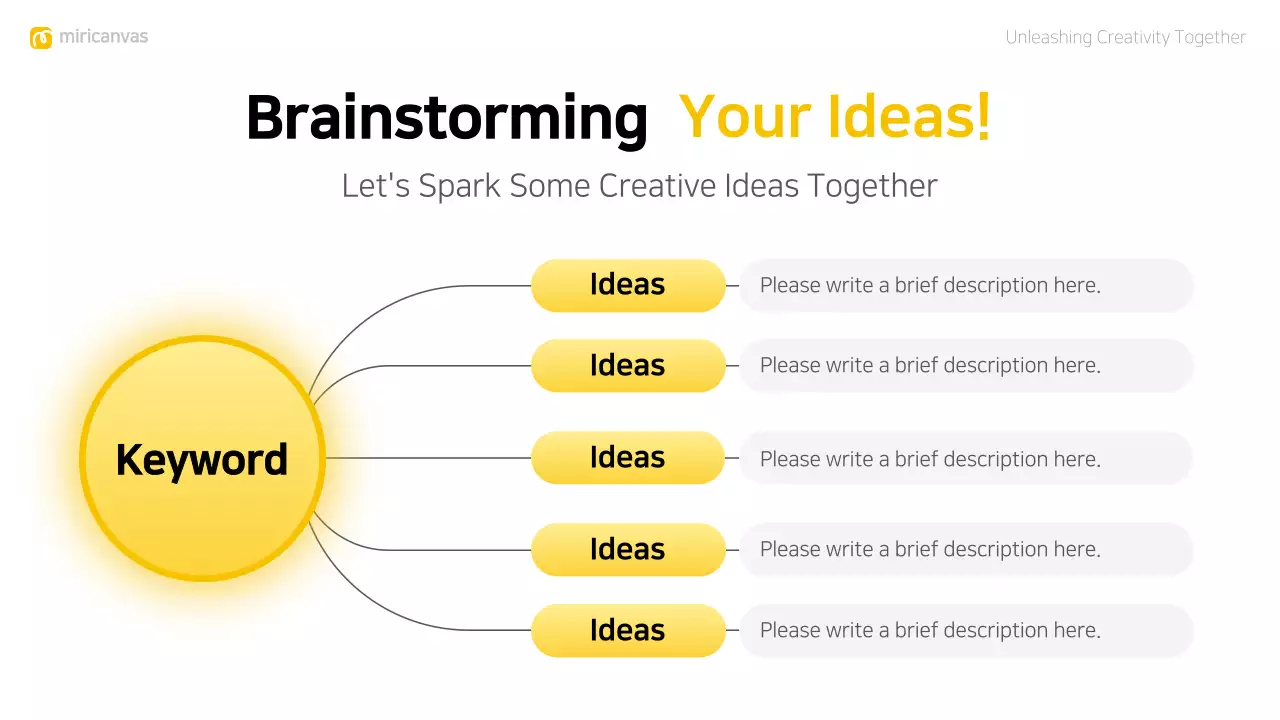 miricanvas

Unleashing Creativity Together

Brainstorming Your Ideas!

Let's Spark Some Creative Ideas Together

Keyword

Ideas

Please write a brief description here.

Ideas

Please write a brief description here.

Ideas

Please write a brief description here.

Ideas

Please write a brief description here.

Ideas

Please write a brief description here.